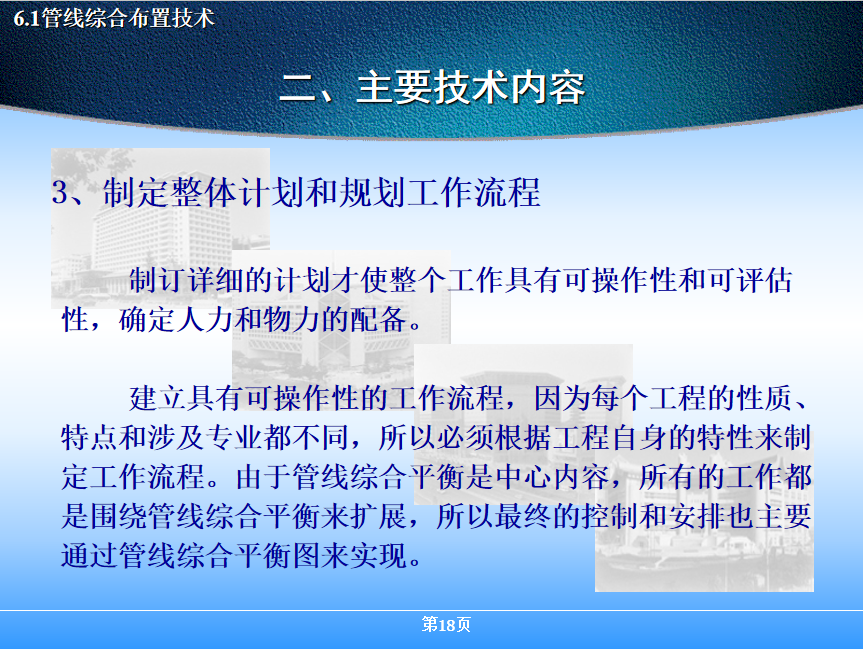 6.1管线综合布置技术

二、主要技术内容

3、制定整体计划和规划工作流程

制订详细的计划才使整个工作具有可操作性和可评估性，确定人力和物力的配备。

建立具有可操作性的工作流程，因为每个工程的性质、特点和涉及专业都不同，所以必须根据工程自身的特性来制定工作流程。由于管线综合平衡是中心内容，所有的工作都是围绕管线综合平衡来扩展，所以最终的控制和安排也主要通过管线综合平衡图来实现。

第18页